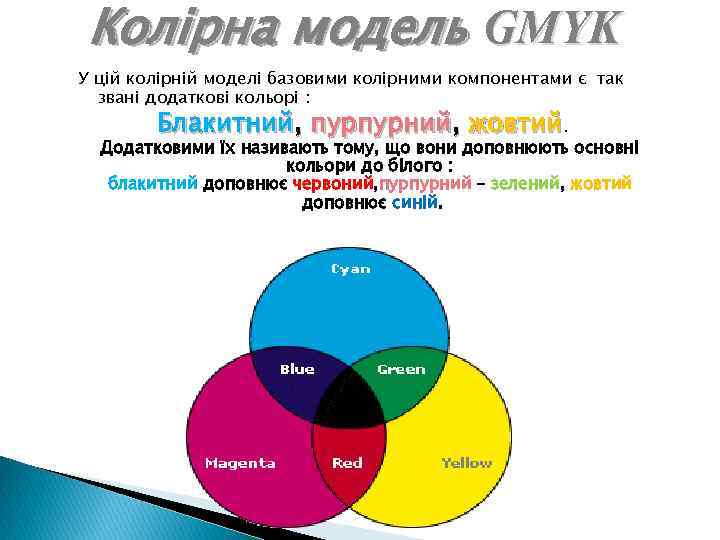 Колірна модель GMYK

У цій колірній моделі базовими колірними компонентами є так звані додаткові кольорі :

Блакитний, пурпурний, жовтий.

Додатковими їх називають тому, що вони доповнюють основні кольори до білого : блакитний доповнює червоний,пурпурний – зелений, жовтий доповнює синій.

Cyan

Blue

Green

Magenta

Red

Yellow